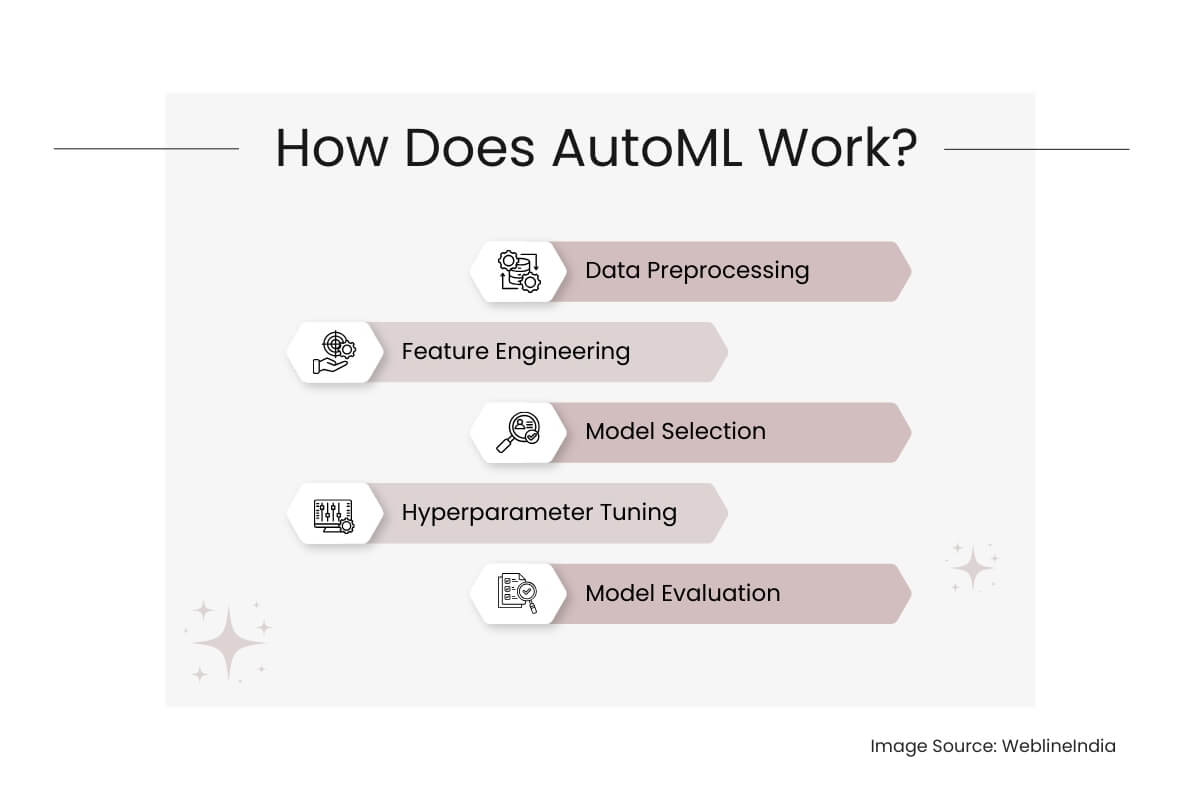 How Does AutoML Work?

Data Preprocessing

Feature Engineering

Model Selection

Hyperparameter Tuning

Model Evaluation

Image Source: WeblineIndia